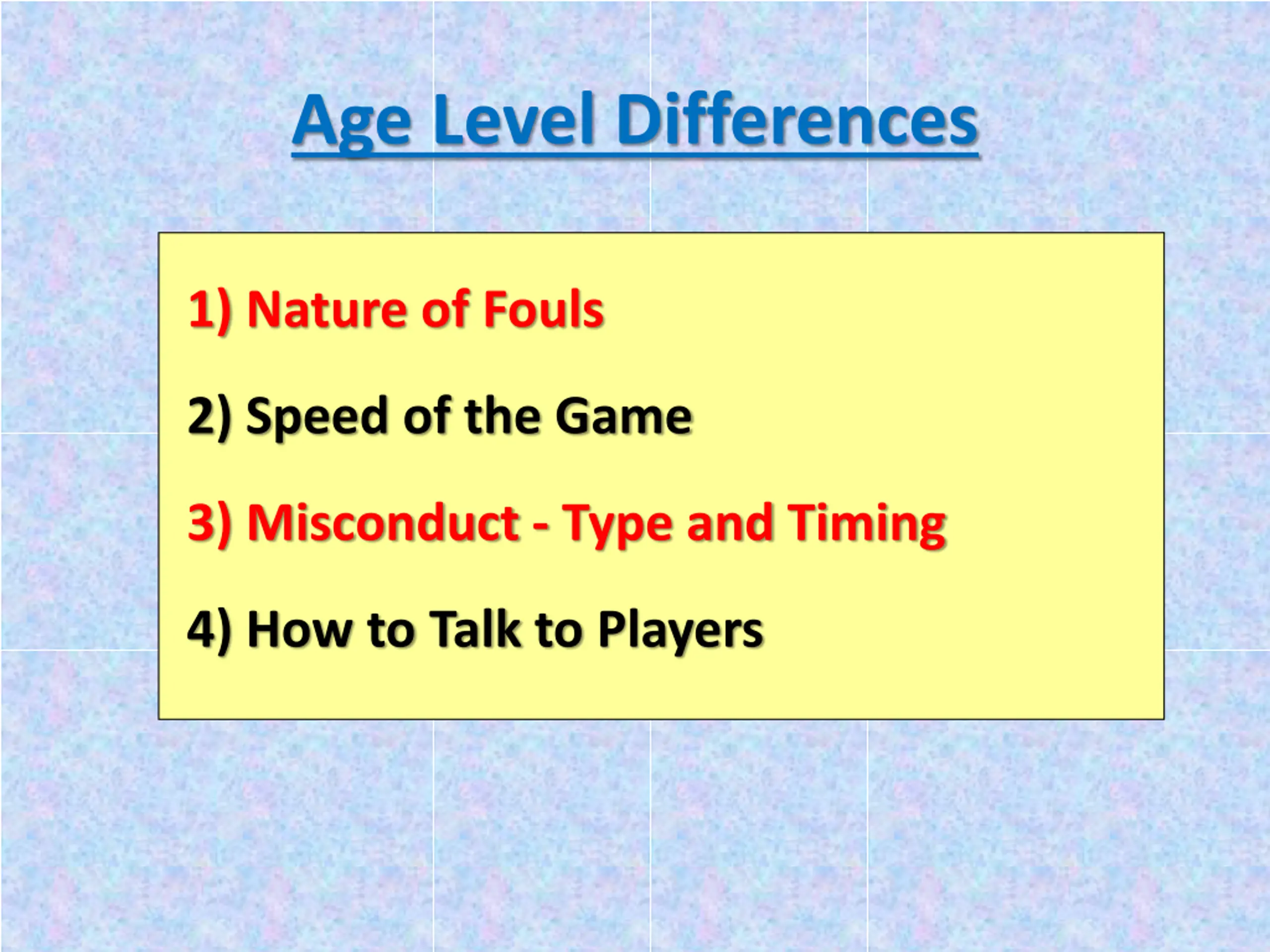 Age Level Differences

1) Nature of Fouls

2) Speed of the Game

3) Misconduct - Type and Timing

4) How to Talk to Players